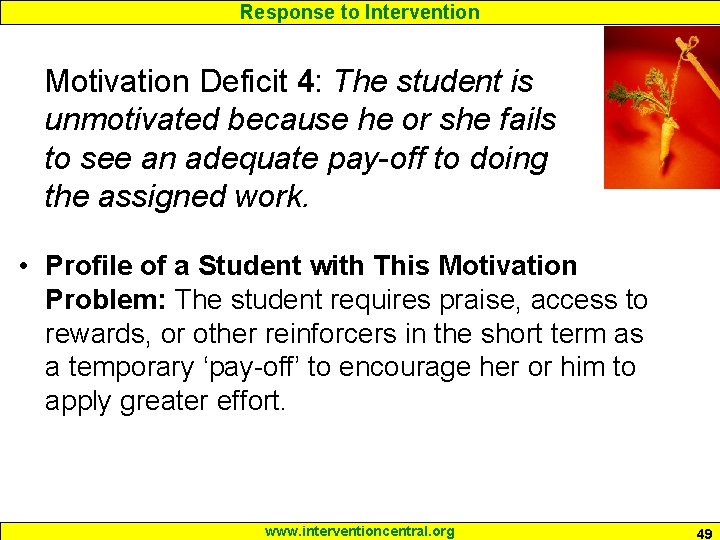 Response to Intervention

Motivation Deficit 4: The student is unmotivated because he or she fails to see an adequate pay-off to doing the assigned work.

• Profile of a Student with This Motivation Problem: The student requires praise, access to rewards, or other reinforcers in the short term as a temporary ‘pay-off’ to encourage her or him to apply greater effort.

www.interventioncentral.org

49